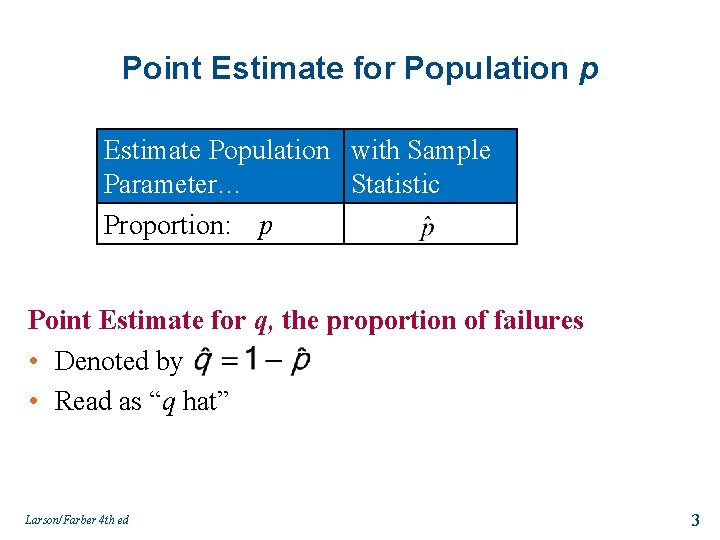 Point Estimate for Population $p$

| Estimate Population Parameter… | with Sample Statistic |
|---|---|
| Proportion: $p$ | $\hat{p}$ |

Point Estimate for $q$, the proportion of failures

• Denoted by $\hat{q} = 1 - \hat{p}$

• Read as "$q$ hat"

Larson/Farber 4th ed

3